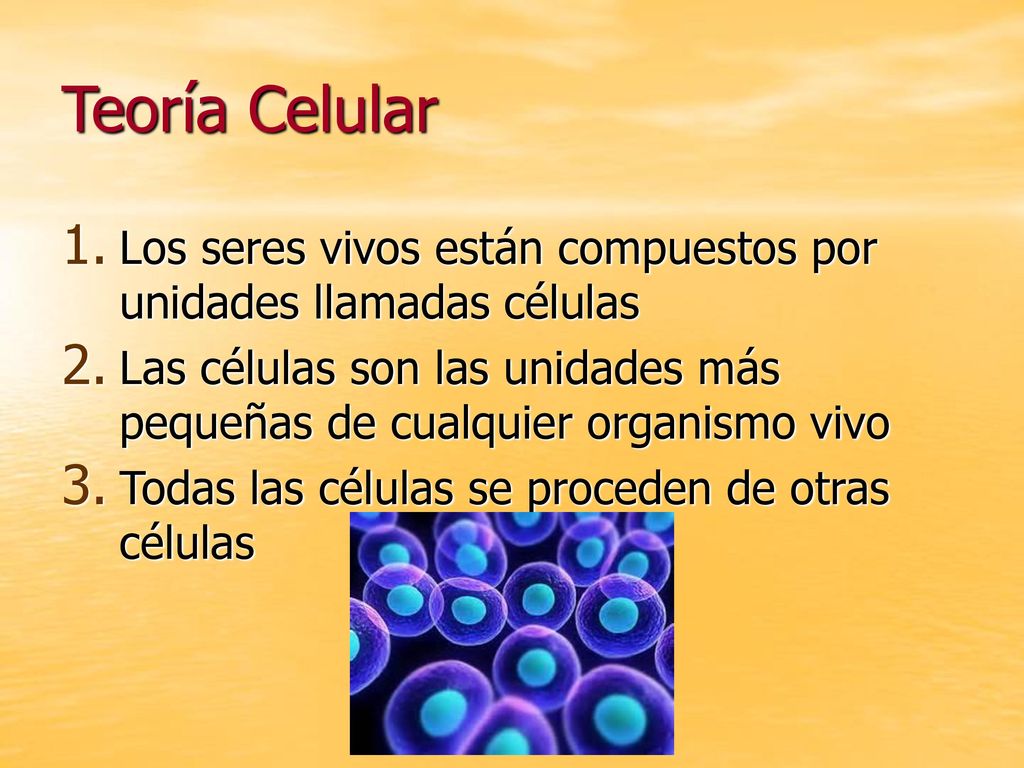 Teoría Celular

1. Los seres vivos están compuestos por unidades llamadas células
2. Las células son las unidades más pequeñas de cualquier organismo vivo
3. Todas las células se proceden de otras células